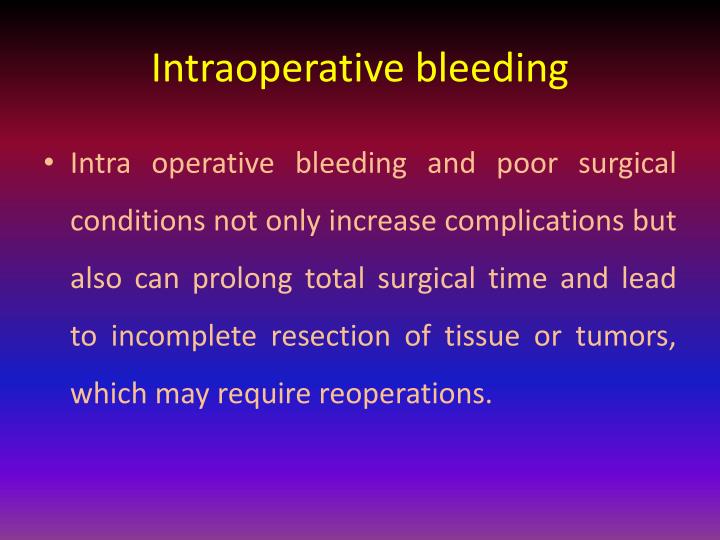 Intraoperative bleeding

• Intra operative bleeding and poor surgical conditions not only increase complications but also can prolong total surgical time and lead to incomplete resection of tissue or tumors, which may require reoperations.